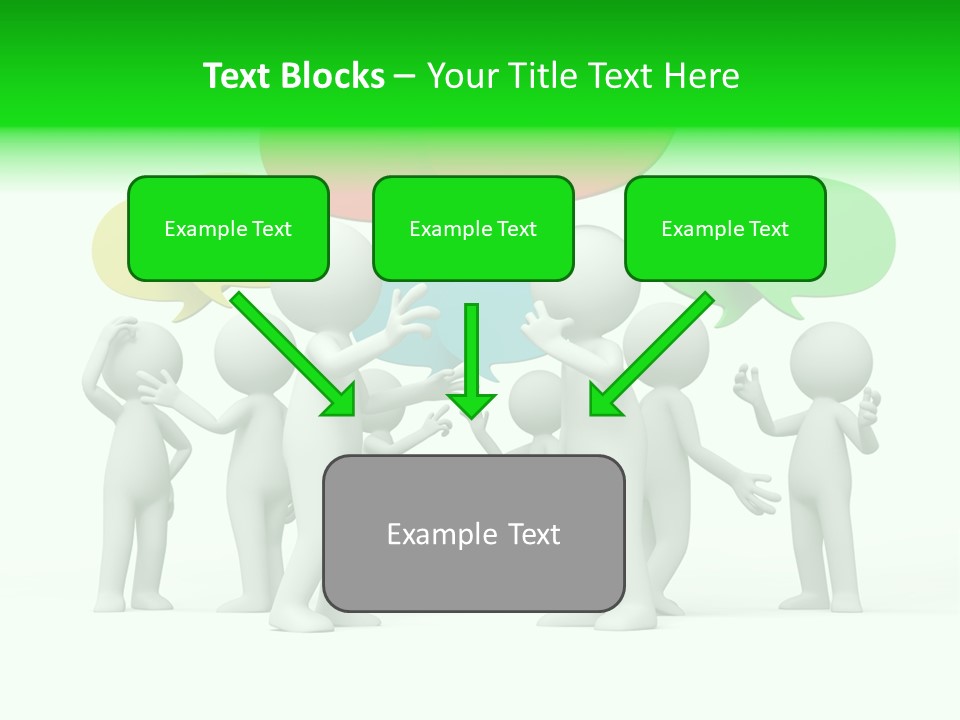 Text Blocks – Your Title Text Here

Example Text

Example Text

Example Text

Example Text